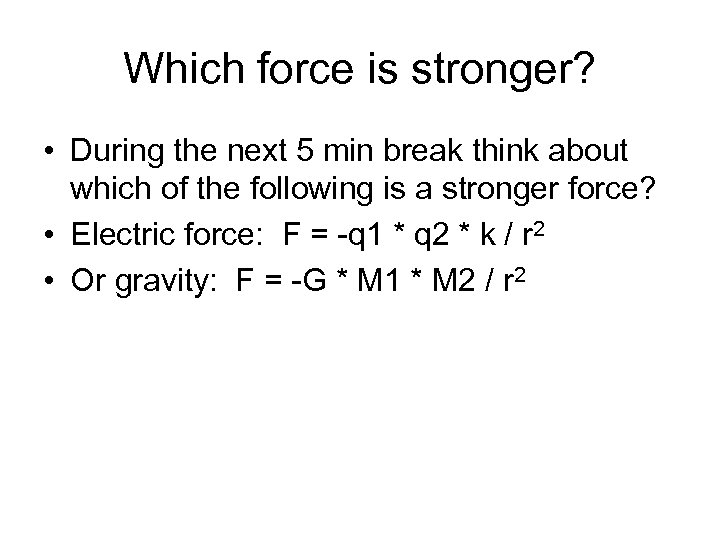 Which force is stronger?

• During the next 5 min break think about which of the following is a stronger force?
• Electric force: $F = -q1 * q2 * k / r^2$
• Or gravity: $F = -G * M1 * M2 / r^2$